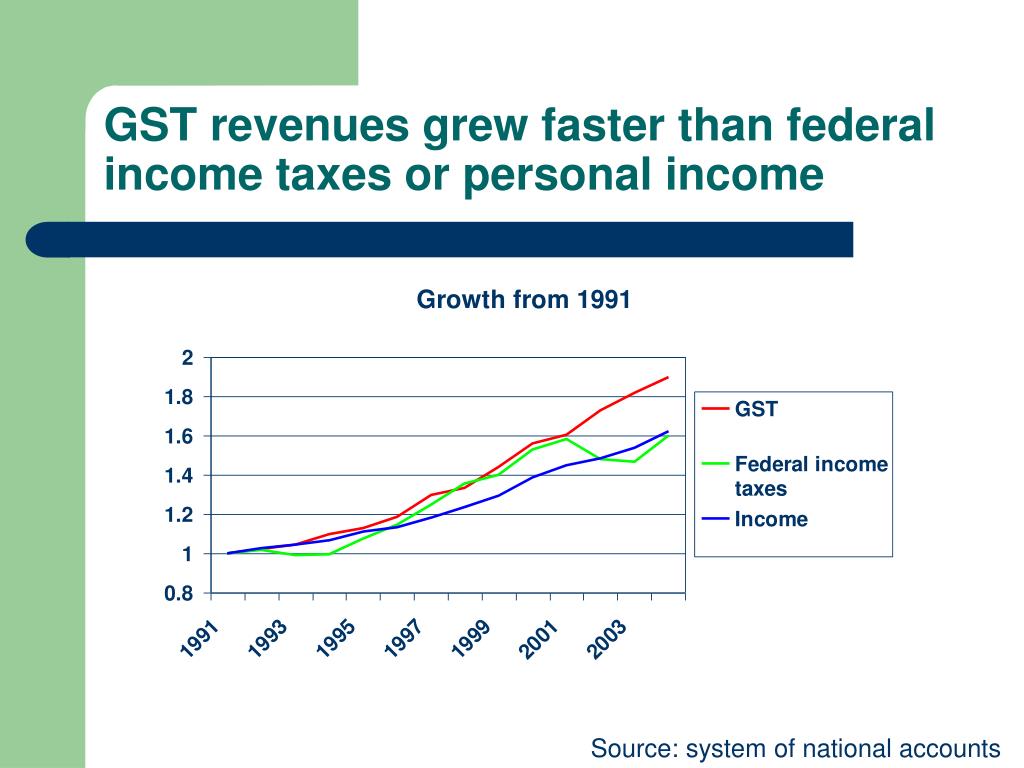 GST revenues grew faster than federal income taxes or personal income

Growth from 1991

2
1.8
1.6
1.4
1.2
1
0.8

1991
1993
1995
1997
1999
2001
2003

GST
Federal income taxes
Income

Source: system of national accounts